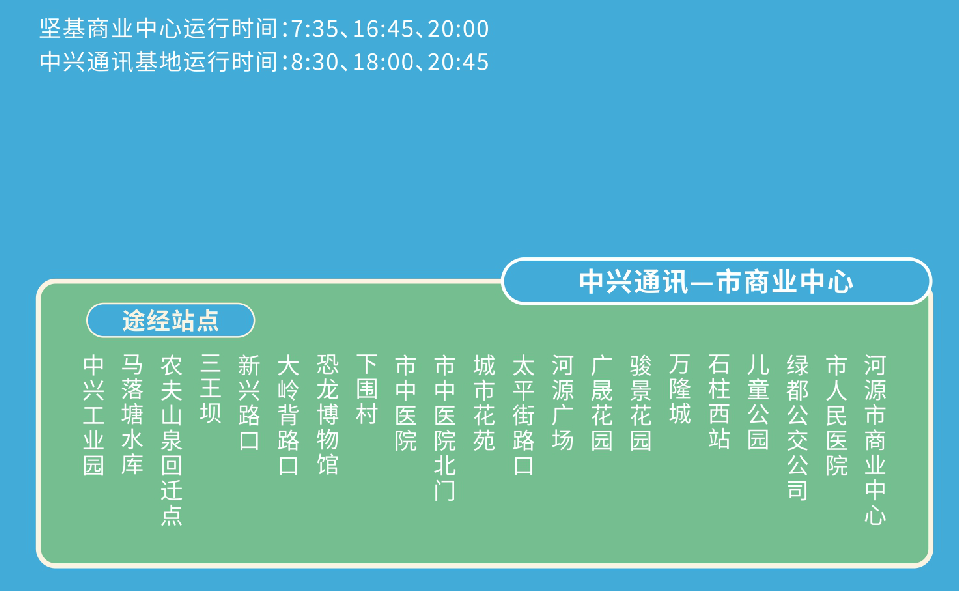 坚基商业中心运行时间：7:35、16:45、20:00
中兴通讯基地运行时间：8:30、18:00、20:45

中兴通讯—市商业中心

途经站点

中兴工业园
马落塘水库
农夫山泉回迁点
三王坝
新兴路口
大岭背路口
恐龙博物馆
下围村
市中医院
市中医院北门
城市花苑
太平街路口
河源广场
广晟花园
骏景花园
万隆城
石柱西站
儿童公园
绿都公交公司
市人民医院
河源市商业中心